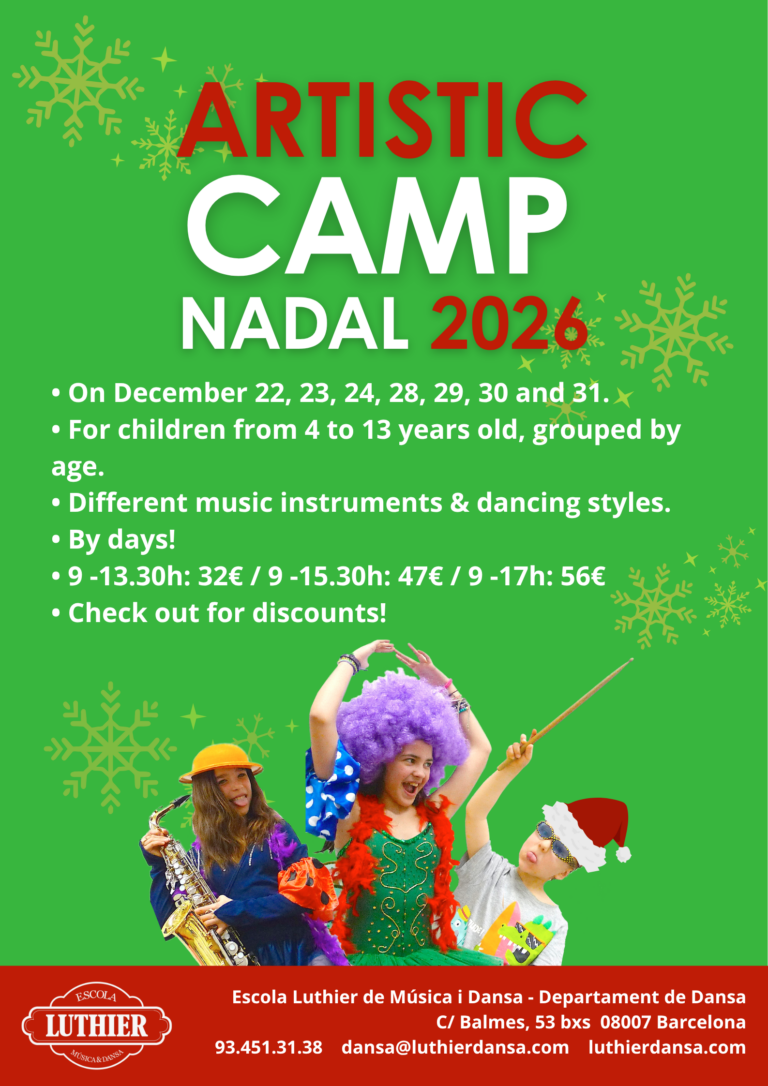 ARTISTIC
CAMP
NADAL 2026

• On December 22, 23, 24, 28, 29, 30 and 31.
• For children from 4 to 13 years old, grouped by age.
• Different music instruments & dancing styles.
• By days!
• 9 -13.30h: 32€ / 9 -15.30h: 47€ / 9 -17h: 56€
• Check out for discounts!

ESCOLA
LUTHIER
MÚSICA & DANSA

Escola Luthier de Música i Dansa - Departament de Dansa
C/ Balmes, 53 bxs 08007 Barcelona
93.451.31.38 dansa@luthierdansa.com luthierdansa.com